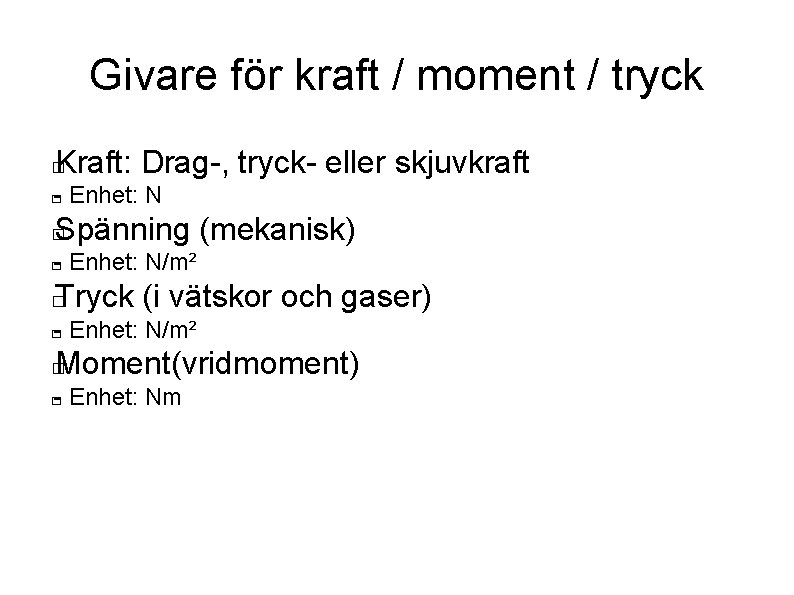 Givare för kraft / moment / tryck

Kraft: Drag-, tryck- eller skjuvkraft
Enhet: N
Spänning (mekanisk)
Enhet: N/m²
Tryck (i vätskor och gaser)
Enhet: N/m²
Moment(vridmoment)
Enhet: Nm